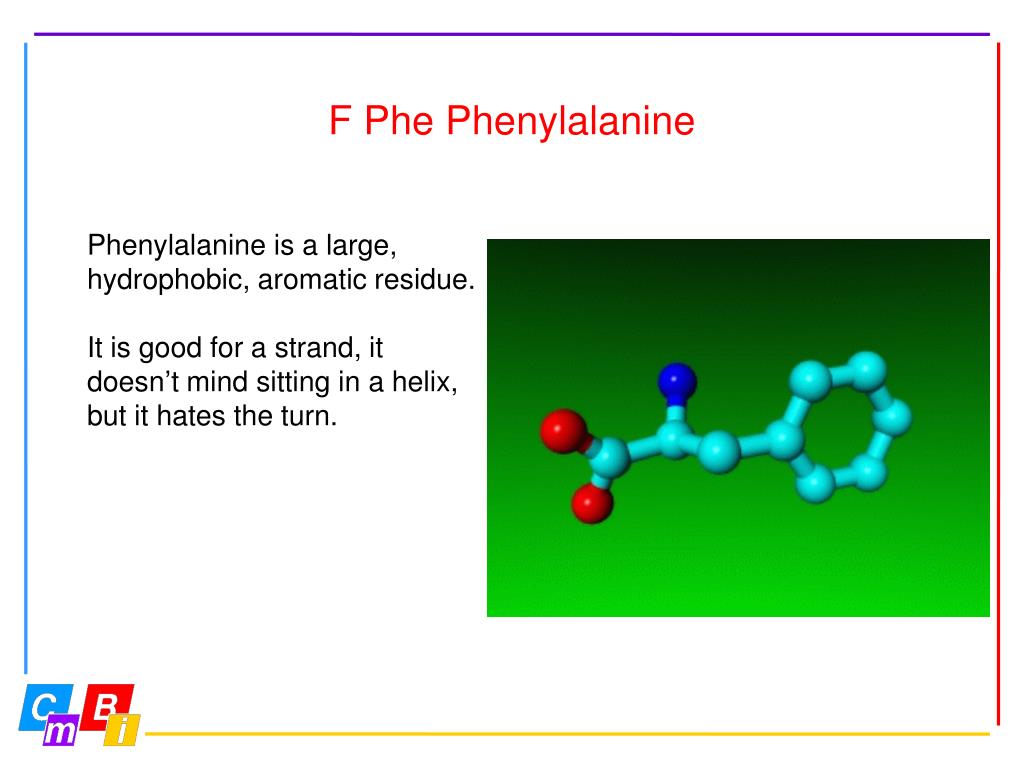 F Phe Phenylalanine

Phenylalanine is a large, hydrophobic, aromatic residue.

It is good for a strand, it doesn’t mind sitting in a helix, but it hates the turn.

C m B i